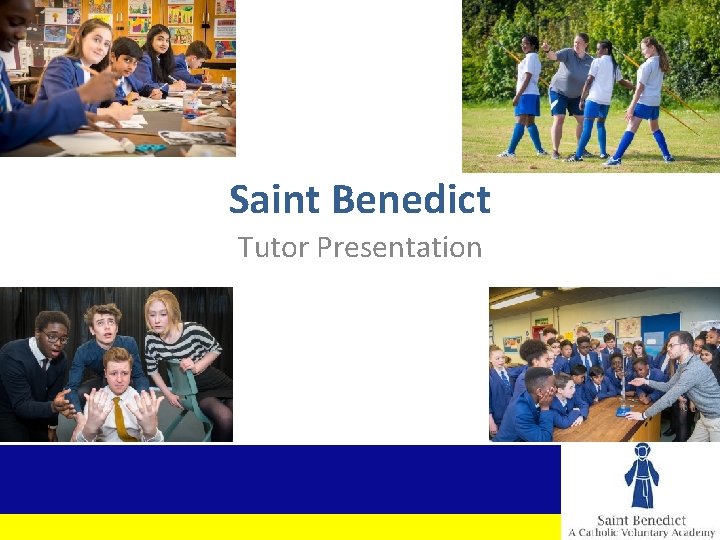 Saint Benedict
Tutor Presentation

Saint Benedict
A Catholic Voluntary Academy